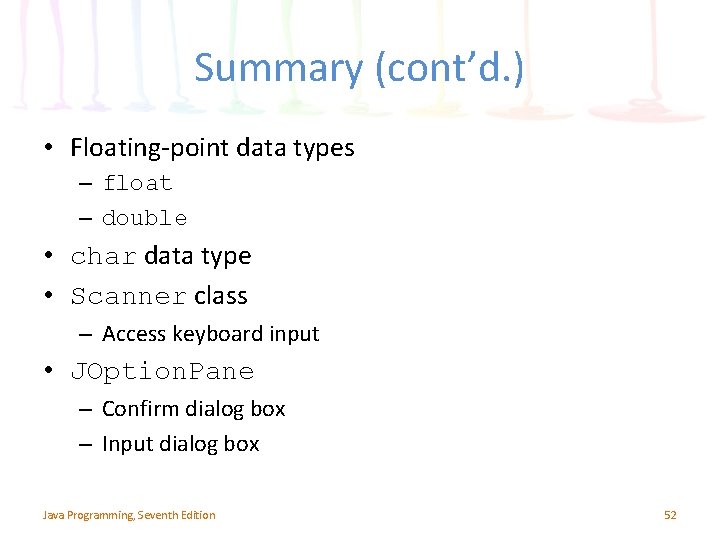 Summary (cont’d.)

• Floating-point data types
– float
– double
• char data type
• Scanner class
– Access keyboard input
• JOptionPane
– Confirm dialog box
– Input dialog box

Java Programming, Seventh Edition

52